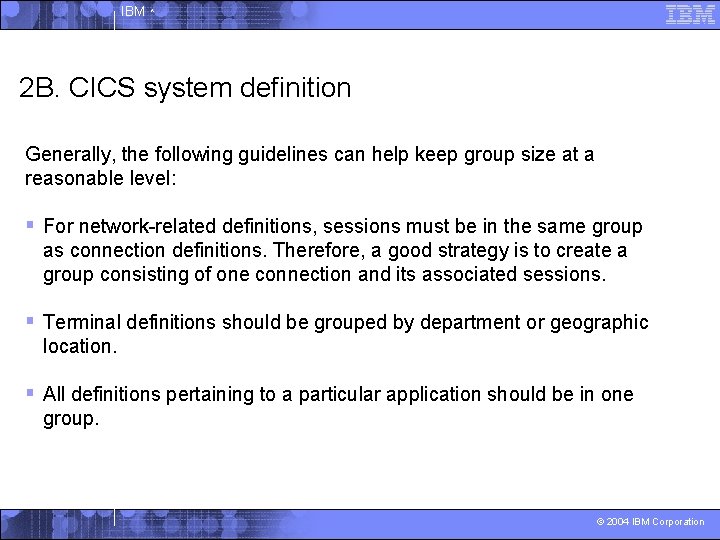 IBM

IBM

2B. CICS system definition

Generally, the following guidelines can help keep group size at a reasonable level:

▪ For network-related definitions, sessions must be in the same group as connection definitions. Therefore, a good strategy is to create a group consisting of one connection and its associated sessions.

▪ Terminal definitions should be grouped by department or geographic location.

▪ All definitions pertaining to a particular application should be in one group.

© 2004 IBM Corporation